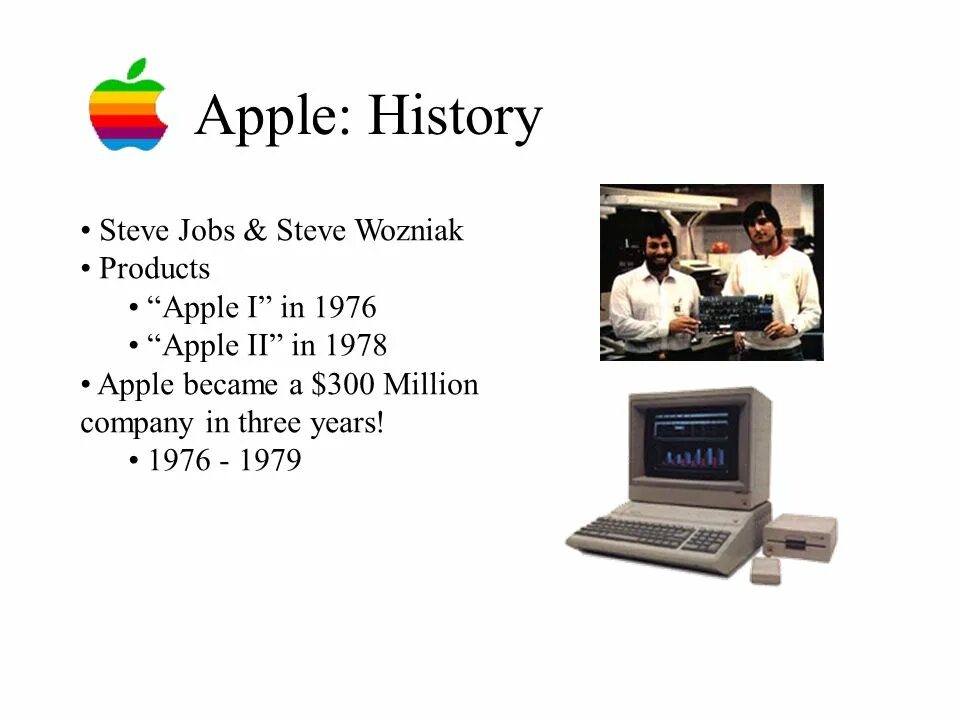 Apple: History

• Steve Jobs & Steve Wozniak
• Products
• “Apple I” in 1976
• “Apple II” in 1978
• Apple became a \$300 Million company in three years!
• 1976 - 1979